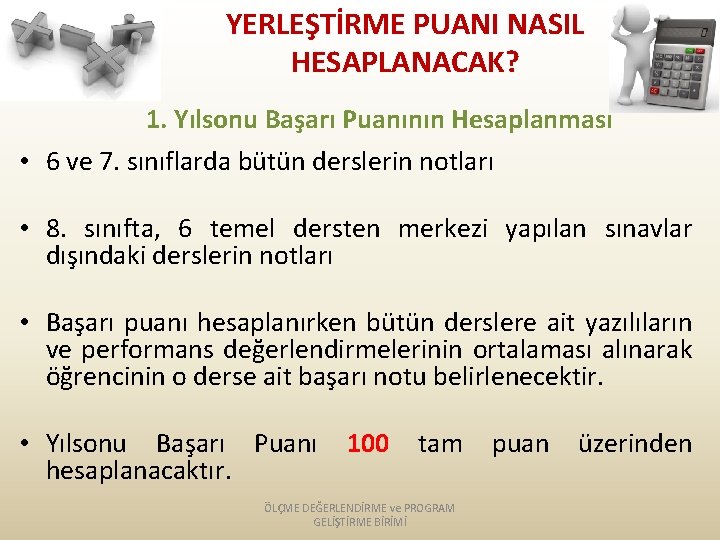 YERLEŞTİRME PUANI NASIL HESAPLANACAK?

1. Yılsonu Başarı Puanının Hesaplanması

• 6 ve 7. sınıflarda bütün derslerin notları

• 8. sınıfta, 6 temel dersten merkezi yapılan sınavlar dışındaki derslerin notları

• Başarı puanı hesaplanırken bütün derslere ait yazılıların ve performans değerlendirmelerinin ortalaması alınarak öğrencinin o derse ait başarı notu belirlenecektir.

• Yılsonu Başarı Puanı 100 tam puan üzerinden hesaplanacaktır.

ÖLÇME DEĞERLENDİRME ve PROGRAM GELİŞTİRME BİRİMİ